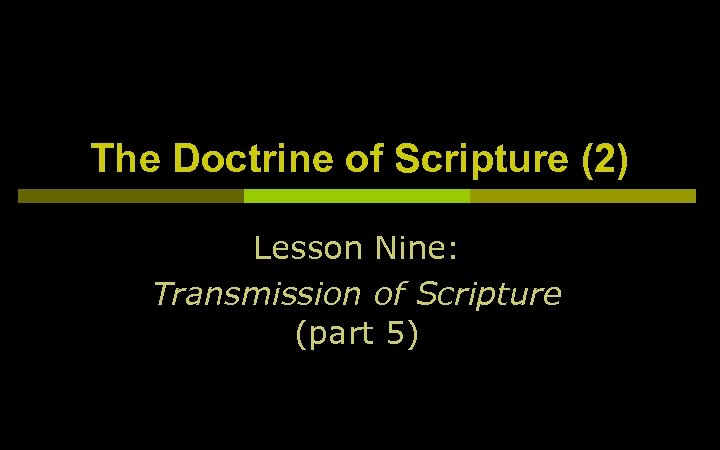 The Doctrine of Scripture (2)

Lesson Nine:
Transmission of Scripture
(part 5)